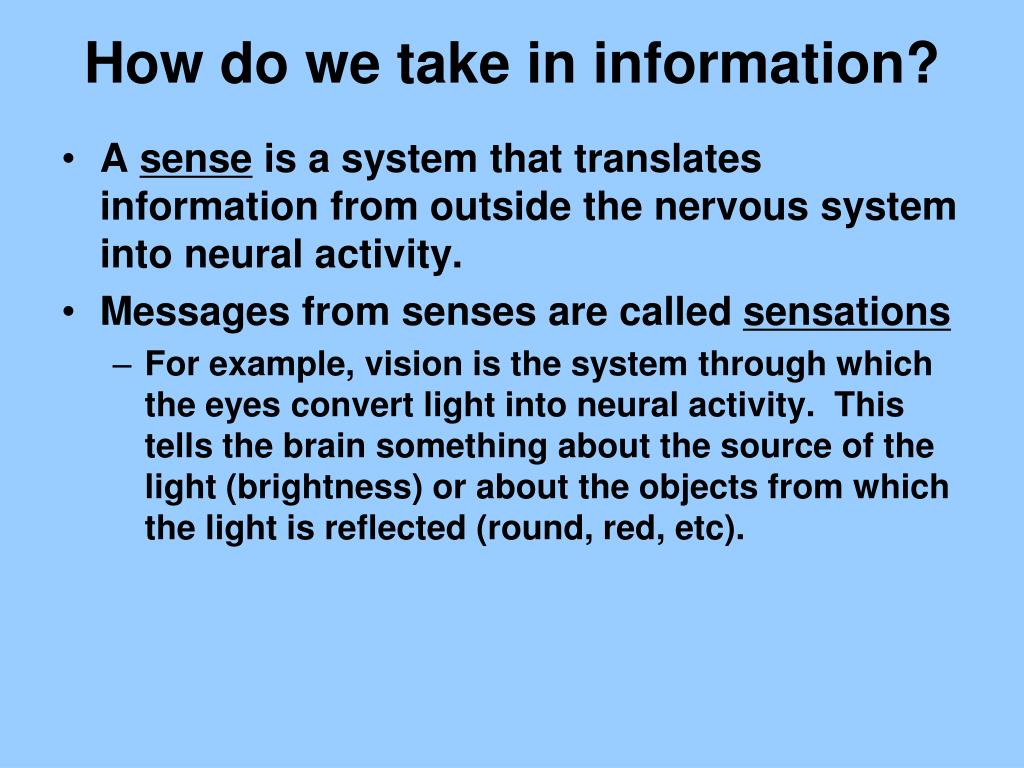 How do we take in information?

• A sense is a system that translates information from outside the nervous system into neural activity.
• Messages from senses are called sensations
– For example, vision is the system through which the eyes convert light into neural activity. This tells the brain something about the source of the light (brightness) or about the objects from which the light is reflected (round, red, etc).